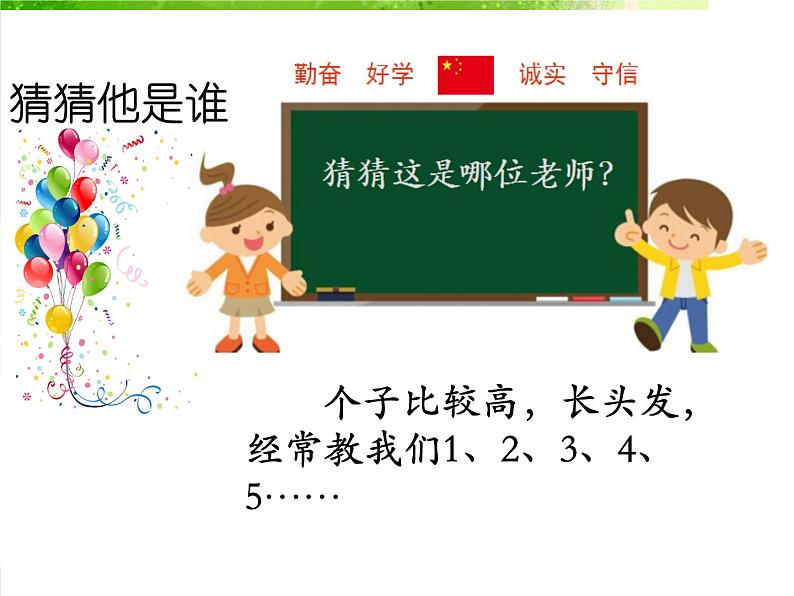 勤奋　好学　诚实　守信

猜猜他是谁

猜猜这是哪位老师？

个子比较高，长头发，经常教我们1、2、3、4、5……